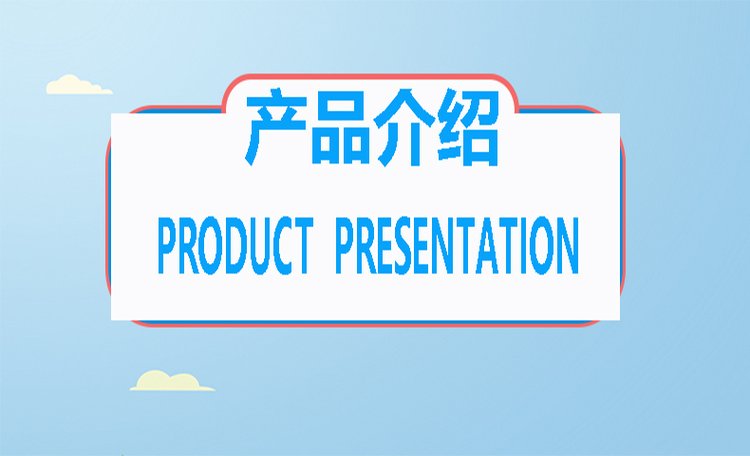 产品介绍

PRODUCT PRESENTATION